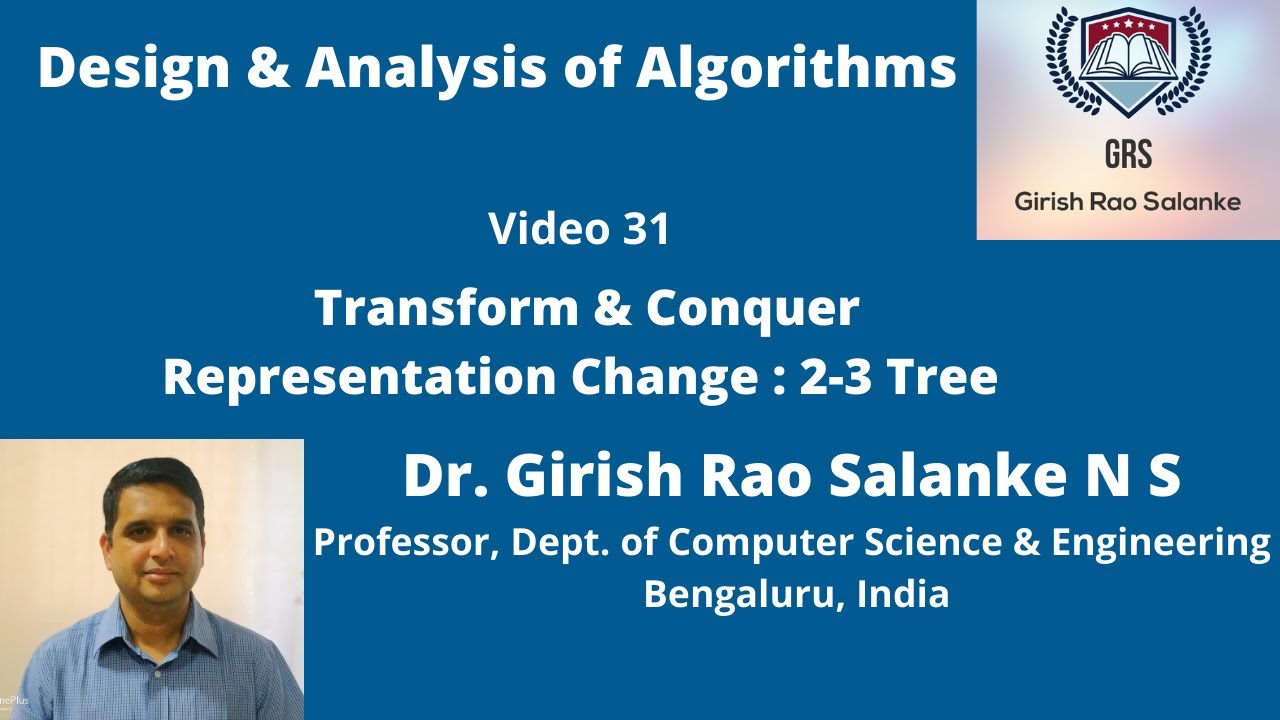 Design & Analysis of Algorithms

GRS
Girish Rao Salanke

Video 31

Transform & Conquer
Representation Change : 2-3 Tree

Dr. Girish Rao Salanke N S

Professor, Dept. of Computer Science & Engineering
Bengaluru, India